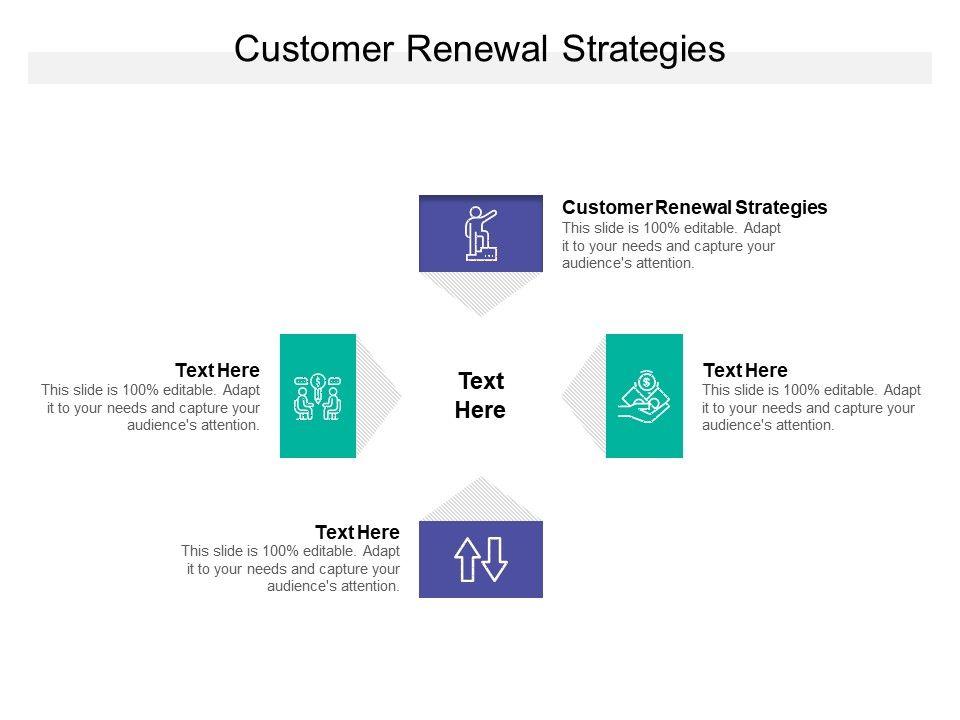 Customer Renewal Strategies

Customer Renewal Strategies
This slide is 100% editable. Adapt it to your needs and capture your audience's attention.

Text Here
This slide is 100% editable. Adapt it to your needs and capture your audience's attention.

Text Here

Text Here
This slide is 100% editable. Adapt it to your needs and capture your audience's attention.

Text Here
This slide is 100% editable. Adapt it to your needs and capture your audience's attention.